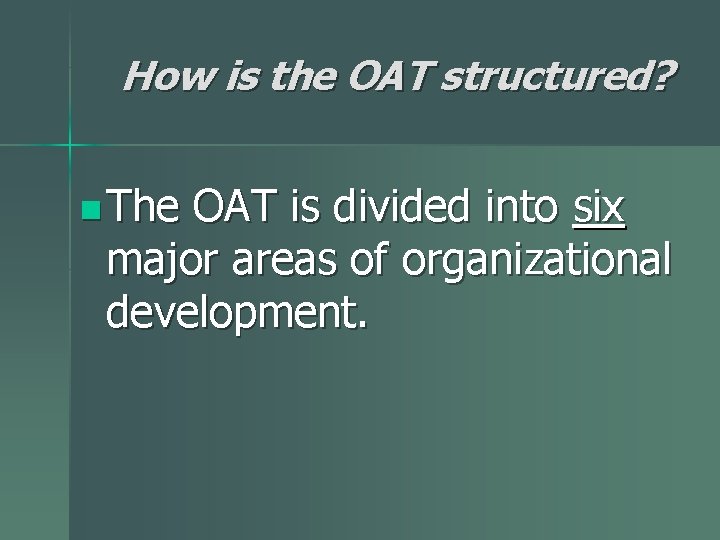 How is the OAT structured?

The OAT is divided into six major areas of organizational development.